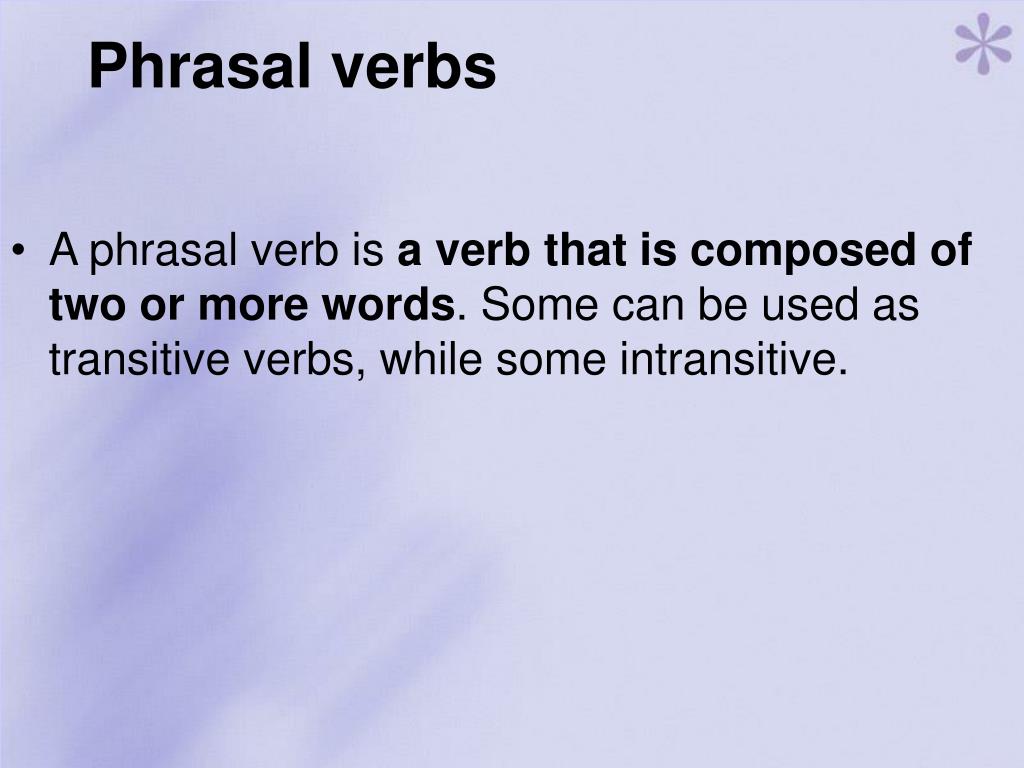 Phrasal verbs

• A phrasal verb is a verb that is composed of two or more words. Some can be used as transitive verbs, while some intransitive.